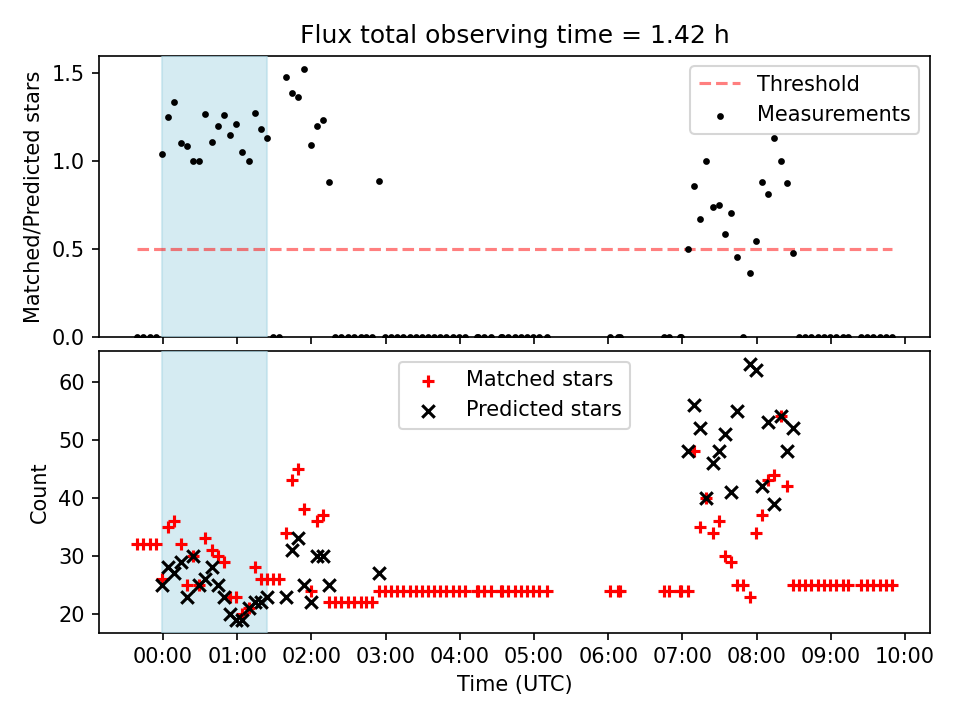 Flux total observing time = 1.42 h

Matched/Predicted stars

1.5
1.0
0.5
0.0

Threshold
Measurements

Count

60
50
40
30
20

Matched stars
Predicted stars

00:00
01:00
02:00
03:00
04:00
05:00
06:00
07:00
08:00
09:00
10:00

Time (UTC)